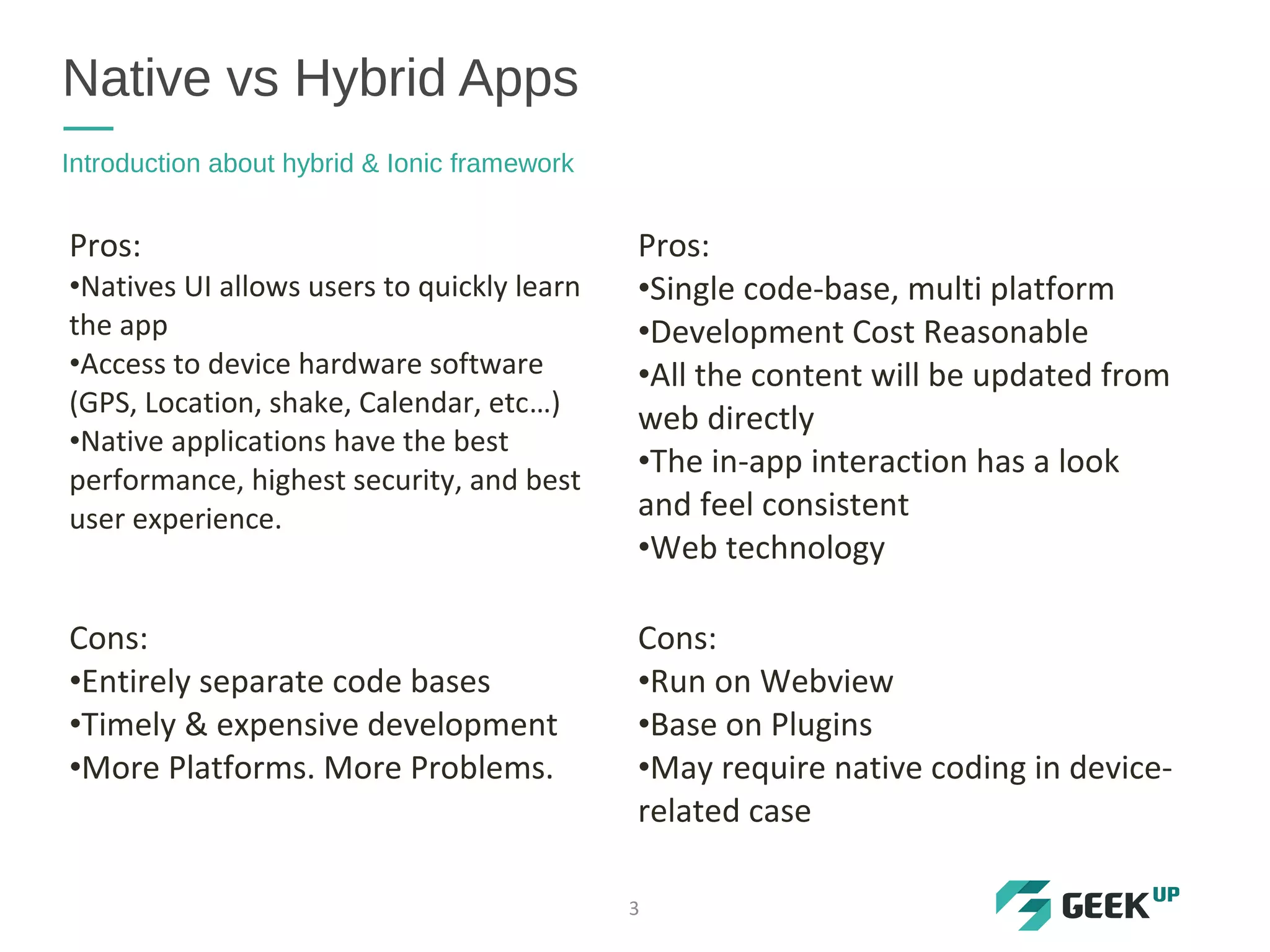 Native vs Hybrid Apps

Introduction about hybrid & Ionic framework

Pros:
•Natives UI allows users to quickly learn the app
•Access to device hardware software (GPS, Location, shake, Calendar, etc…)
•Native applications have the best performance, highest security, and best user experience.

Cons:
•Entirely separate code bases
•Timely & expensive development
•More Platforms. More Problems.

Pros:
•Single code-base, multi platform
•Development Cost Reasonable
•All the content will be updated from web directly
•The in-app interaction has a look and feel consistent
•Web technology

Cons:
•Run on Webview
•Base on Plugins
•May require native coding in device-related case

3

GEEK UP